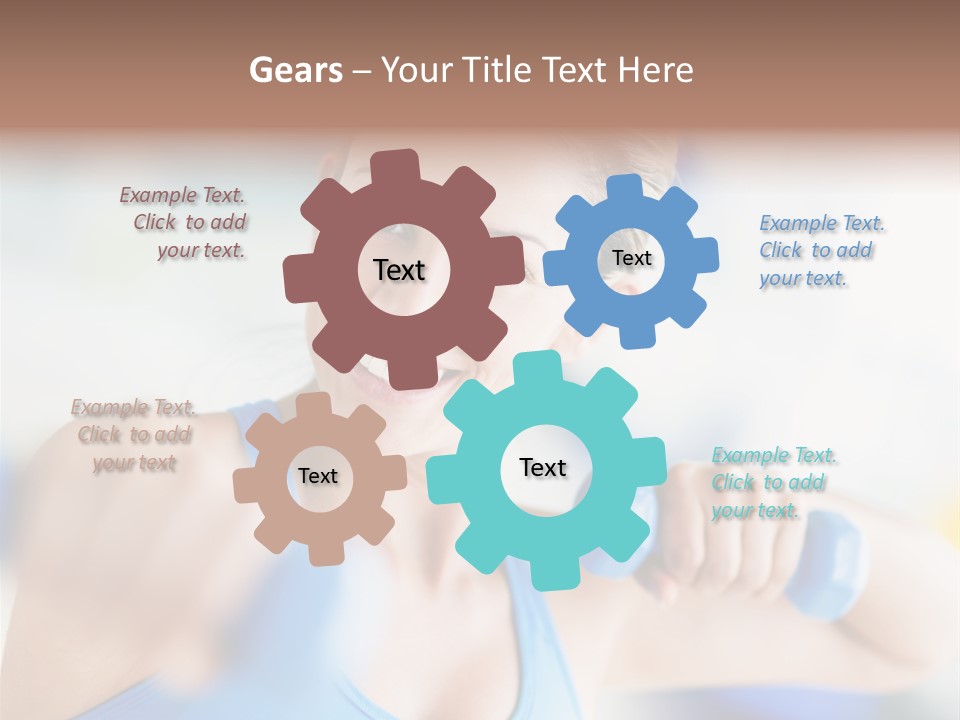 Gears – Your Title Text Here

Example Text. Click to add your text.

Text

Text

Example Text. Click to add your text.

Example Text. Click to add your text

Text

Text

Example Text. Click to add your text.